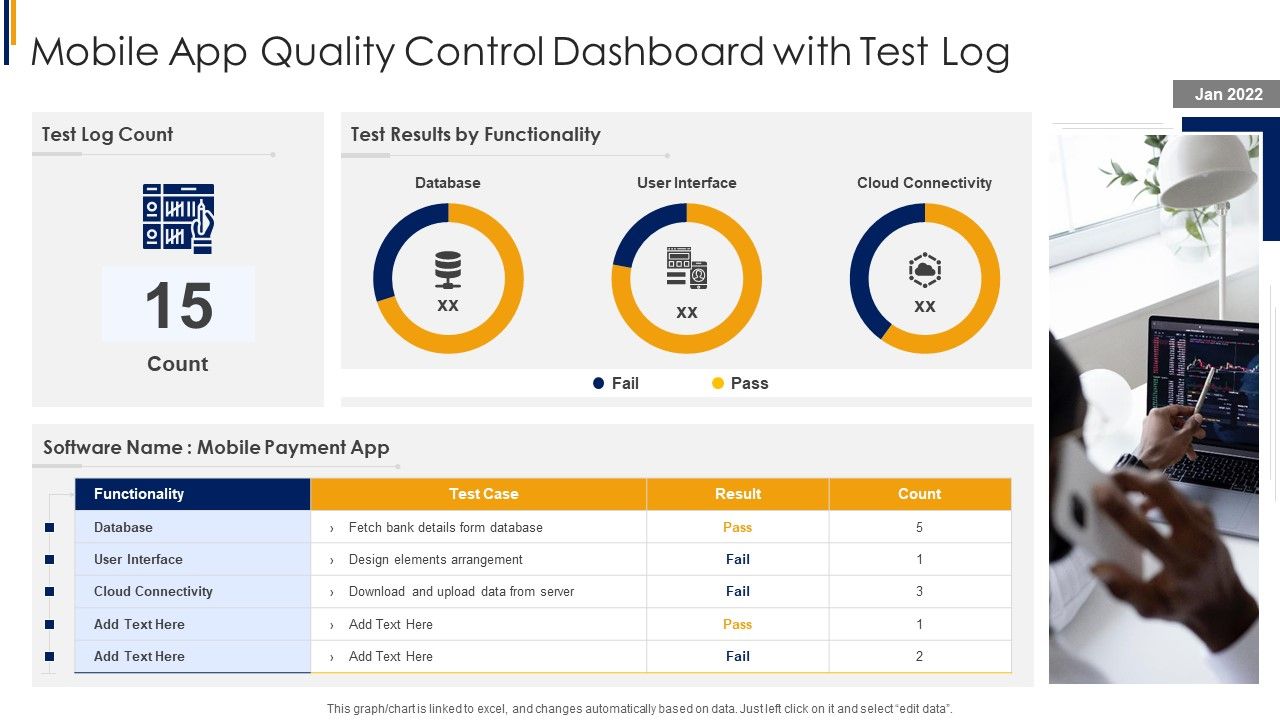 Mobile App Quality Control Dashboard with Test Log

Jan 2022

Test Log Count

15

Count

Test Results by Functionality

Database

xx

User Interface

xx

Cloud Connectivity

xx

Fail Pass

Software Name : Mobile Payment App

| Functionality | Test Case | Result | Count |
|---|---|---|---|
| Database | › Fetch bank details form database | Pass | 5 |
| User Interface | › Design elements arrangement | Fail | 1 |
| Cloud Connectivity | › Download and upload data from server | Fail | 3 |
| Add Text Here | › Add Text Here | Pass | 1 |
| Add Text Here | › Add Text Here | Fail | 2 |

This graph/chart is linked to excel, and changes automatically based on data. Just left click on it and select "edit data".